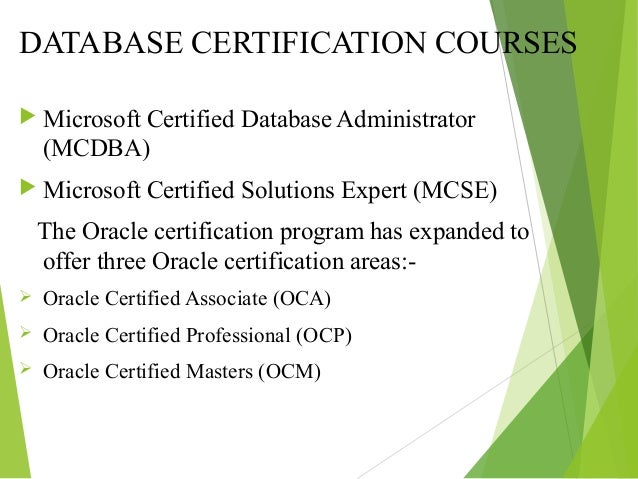 DATABASE CERTIFICATION COURSES

Microsoft Certified Database Administrator (MCDBA)

Microsoft Certified Solutions Expert (MCSE)

The Oracle certification program has expanded to offer three Oracle certification areas:-

Oracle Certified Associate (OCA)

Oracle Certified Professional (OCP)

Oracle Certified Masters (OCM)